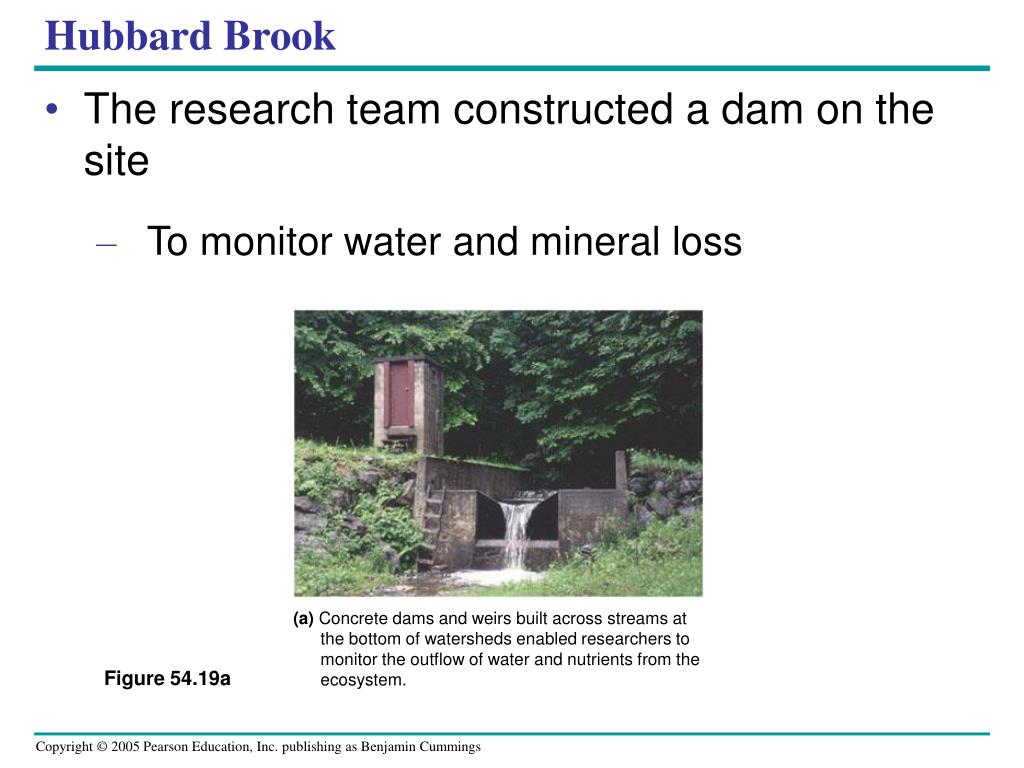 Hubbard Brook

• The research team constructed a dam on the site

– To monitor water and mineral loss

(a) Concrete dams and weirs built across streams at the bottom of watersheds enabled researchers to monitor the outflow of water and nutrients from the ecosystem.

Figure 54.19a

Copyright © 2005 Pearson Education, Inc. publishing as Benjamin Cummings